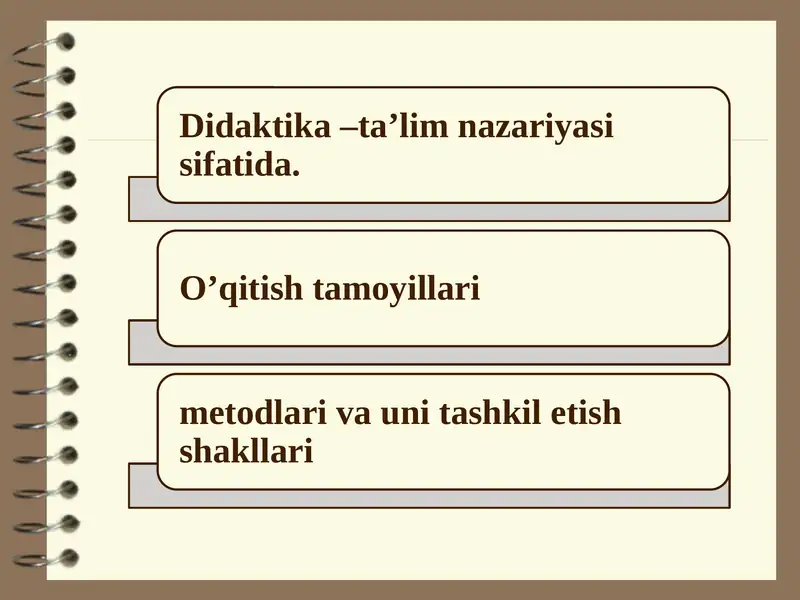 Didaktika –ta’lim nazariyasi sifatida.

O’qitish tamoyillari

metodlari va uni tashkil etish shakllari